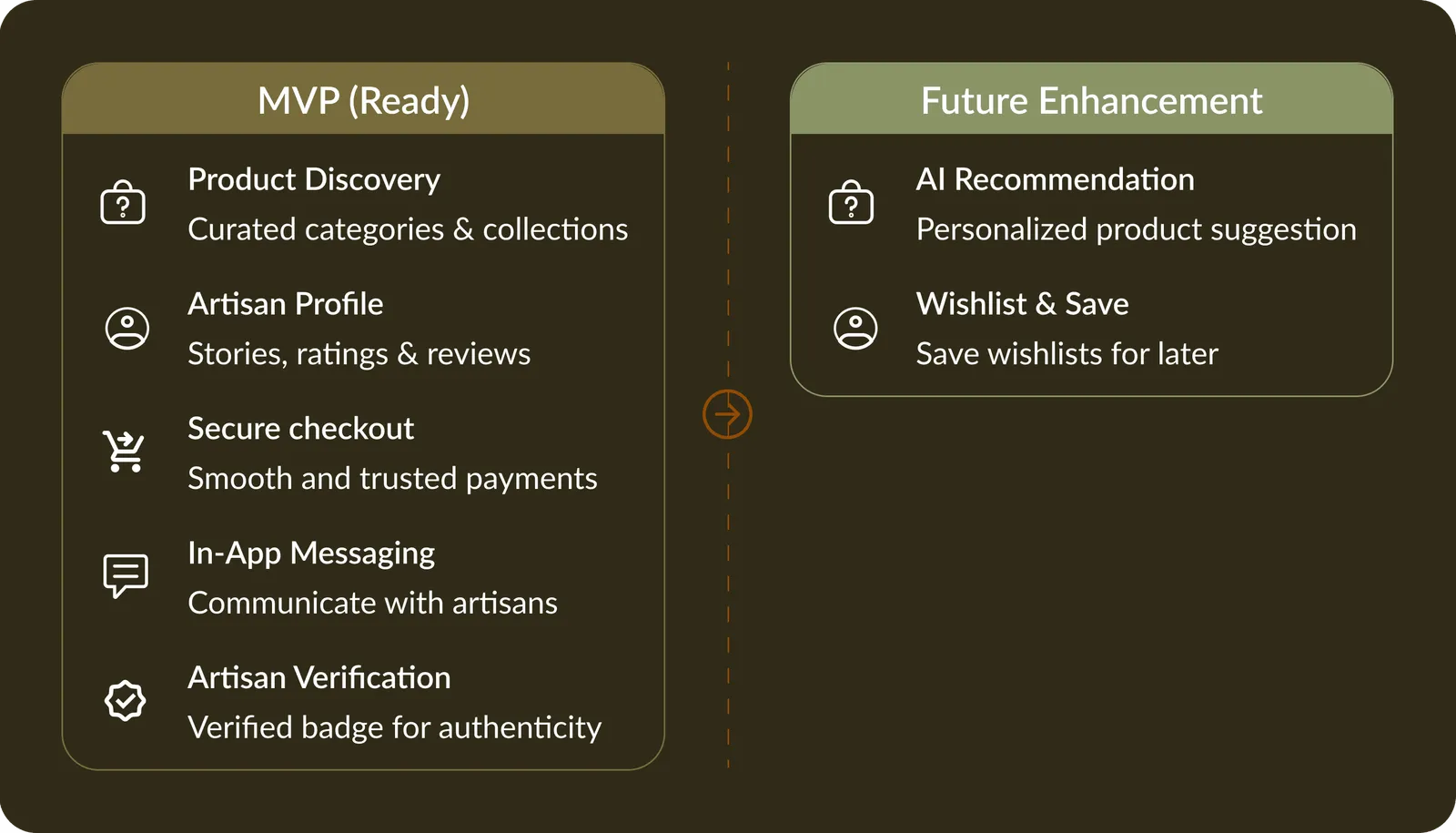 MVP (Ready)

Product Discovery
Curated categories & collections

Artisan Profile
Stories, ratings & reviews

Secure checkout
Smooth and trusted payments

In-App Messaging
Communicate with artisans

Artisan Verification
Verified badge for authenticity

Future Enhancement

AI Recommendation
Personalized product suggestion

Wishlist & Save
Save wishlists for later